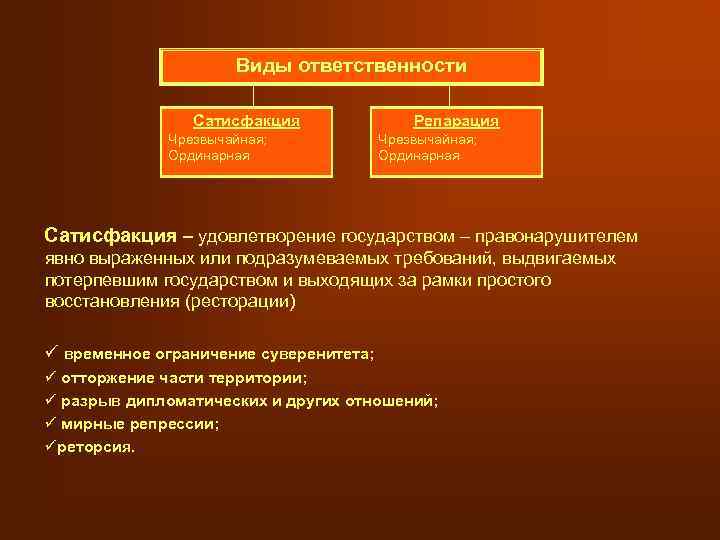 Виды ответственности

Сатисфакция
Чрезвычайная;
Ординарная

Репарация
Чрезвычайная;
Ординарная

Сатисфакция – удовлетворение государством – правонарушителем явно выраженных или подразумеваемых требований, выдвигаемых потерпевшим государством и выходящих за рамки простого восстановления (ресторации)

✓ временное ограничение суверенитета;
✓ отторжение части территории;
✓ разрыв дипломатических и других отношений;
✓ мирные репрессии;
✓реторсия.